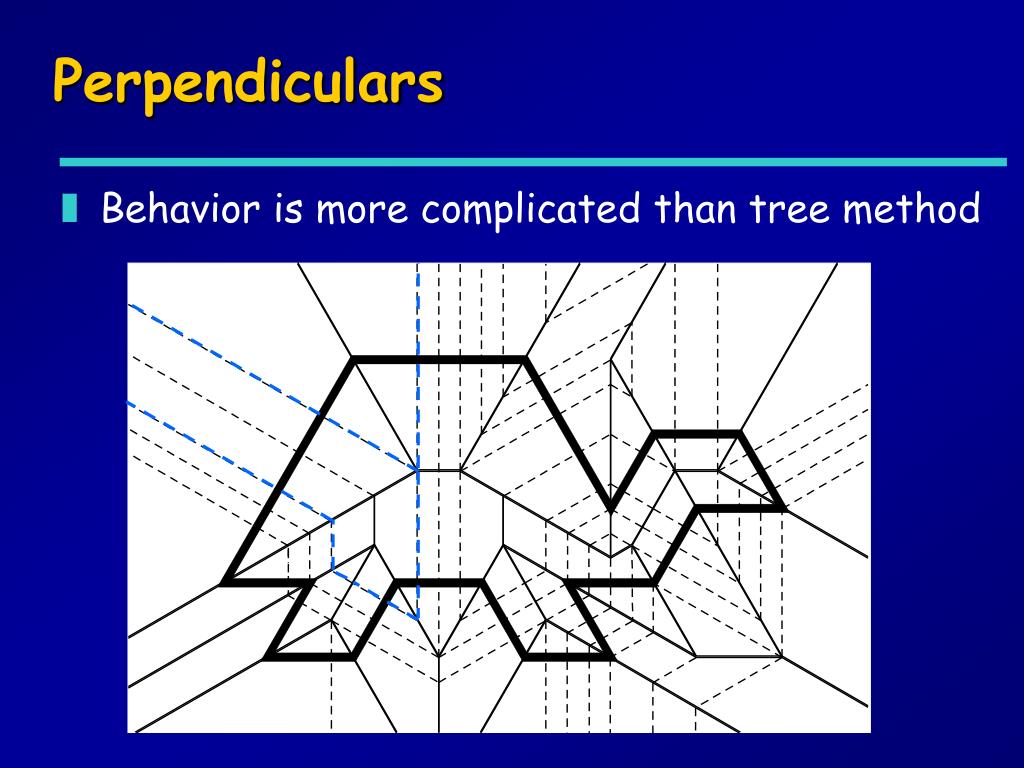 Perpendiculars

Behavior is more complicated than tree method